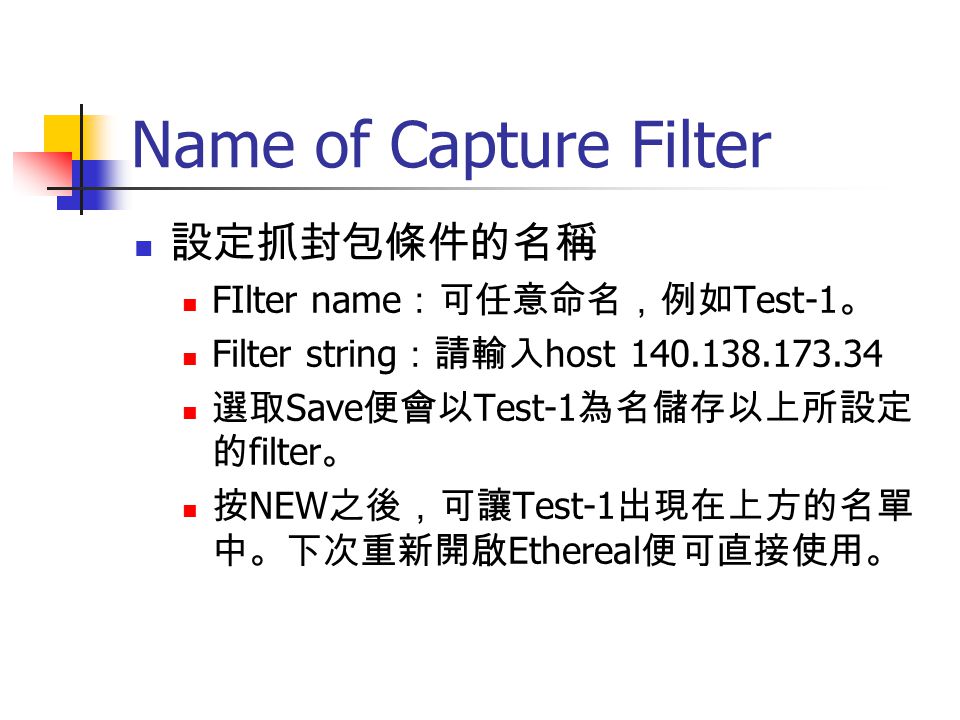 Name of Capture Filter

設定抓封包條件的名稱

FIlter name：可任意命名，例如Test-1。

Filter string：請輸入host 140.138.173.34

選取Save便會以Test-1為名儲存以上所設定的filter。

按NEW之後，可讓Test-1出現在上方的名單中。下次重新開啟Ethereal便可直接使用。